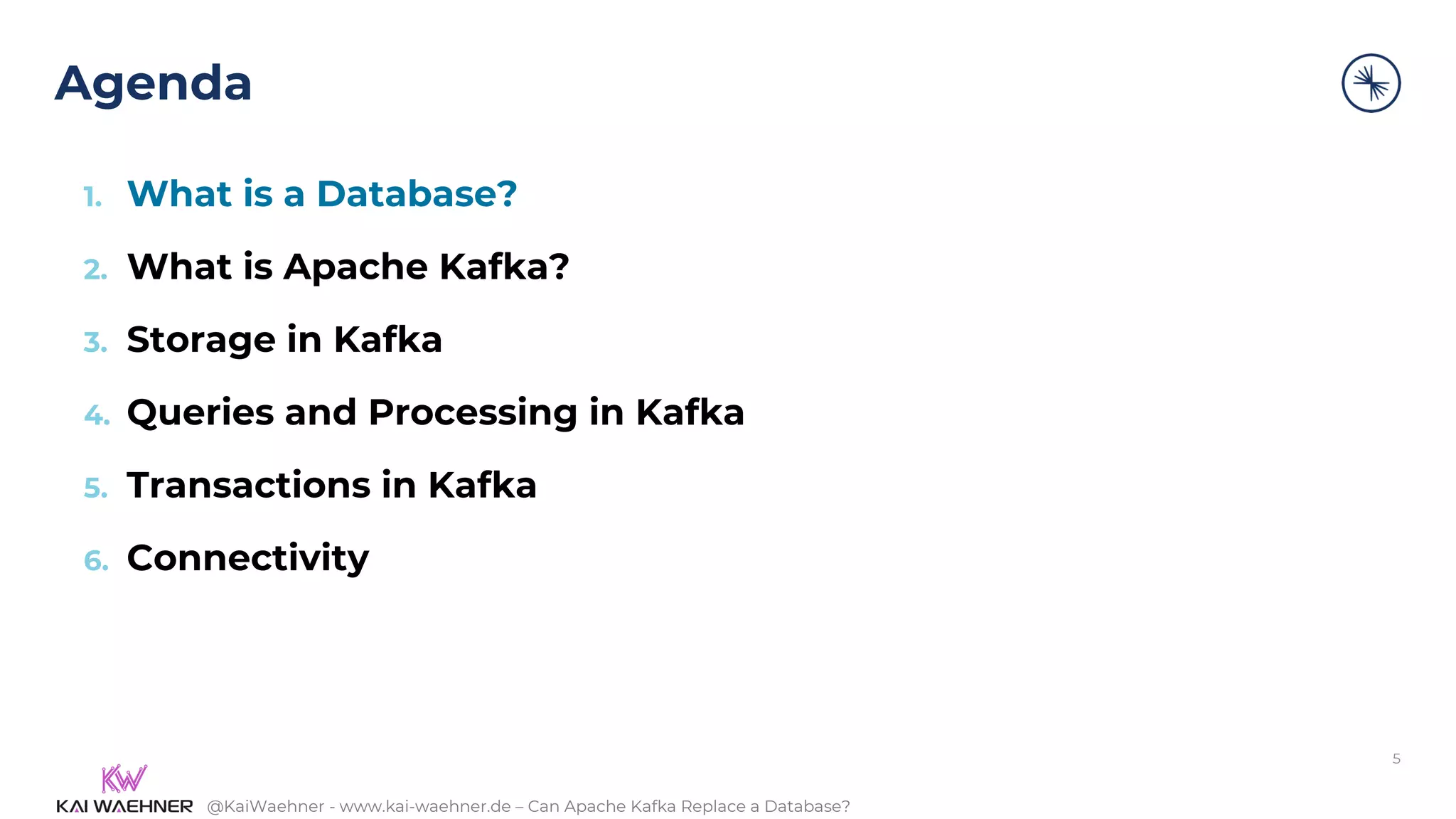 Agenda

1. What is a Database?
2. What is Apache Kafka?
3. Storage in Kafka
4. Queries and Processing in Kafka
5. Transactions in Kafka
6. Connectivity

5

KW
KAI WAEHNER @KaiWaehner - www.kai-waehner.de – Can Apache Kafka Replace a Database?